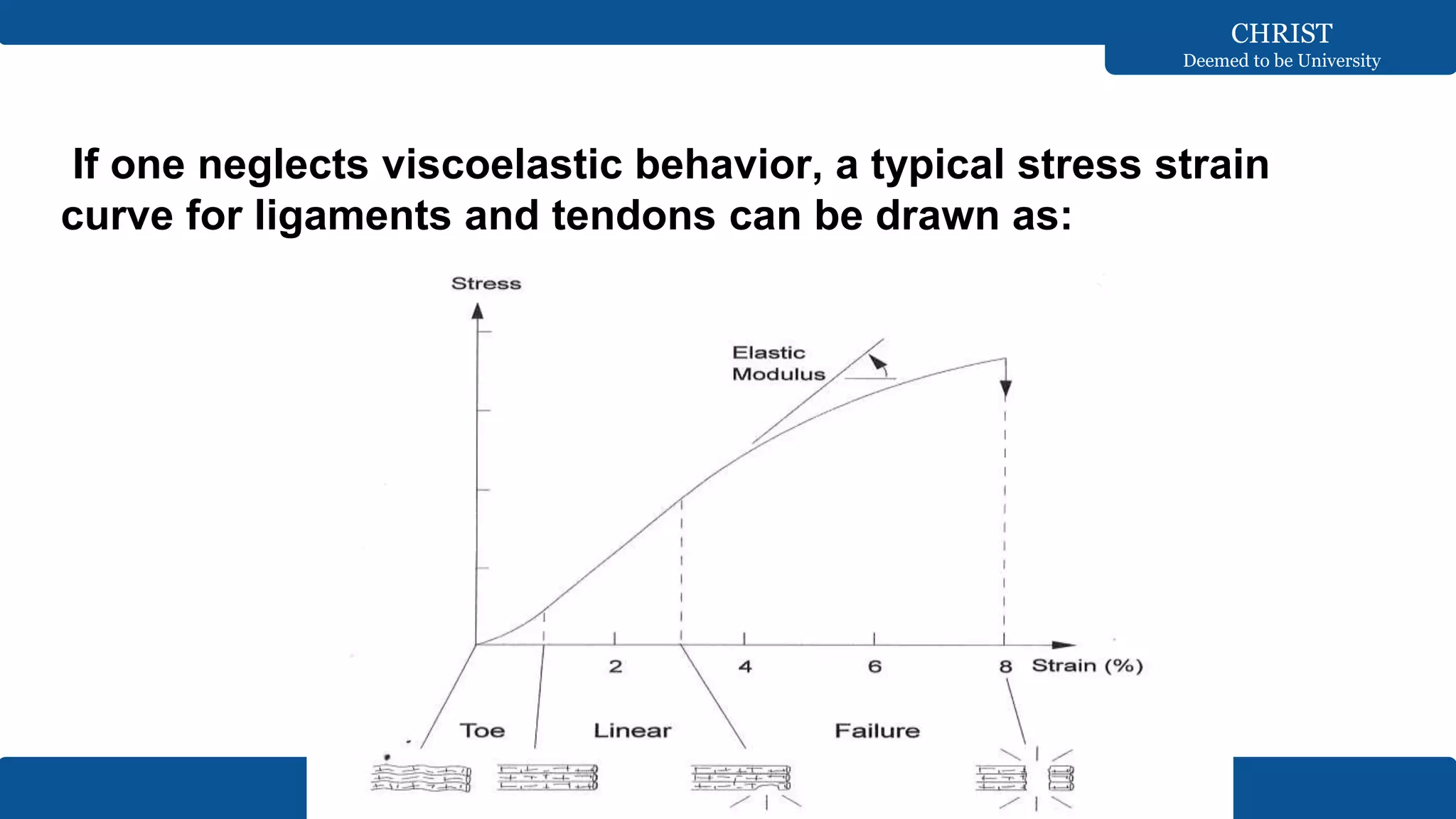 CHRIST
Deemed to be University

If one neglects viscoelastic behavior, a typical stress strain curve for ligaments and tendons can be drawn as:

Stress

Elastic Modulus

2
4
6
8
Strain (%)

Toe
Linear
Failure